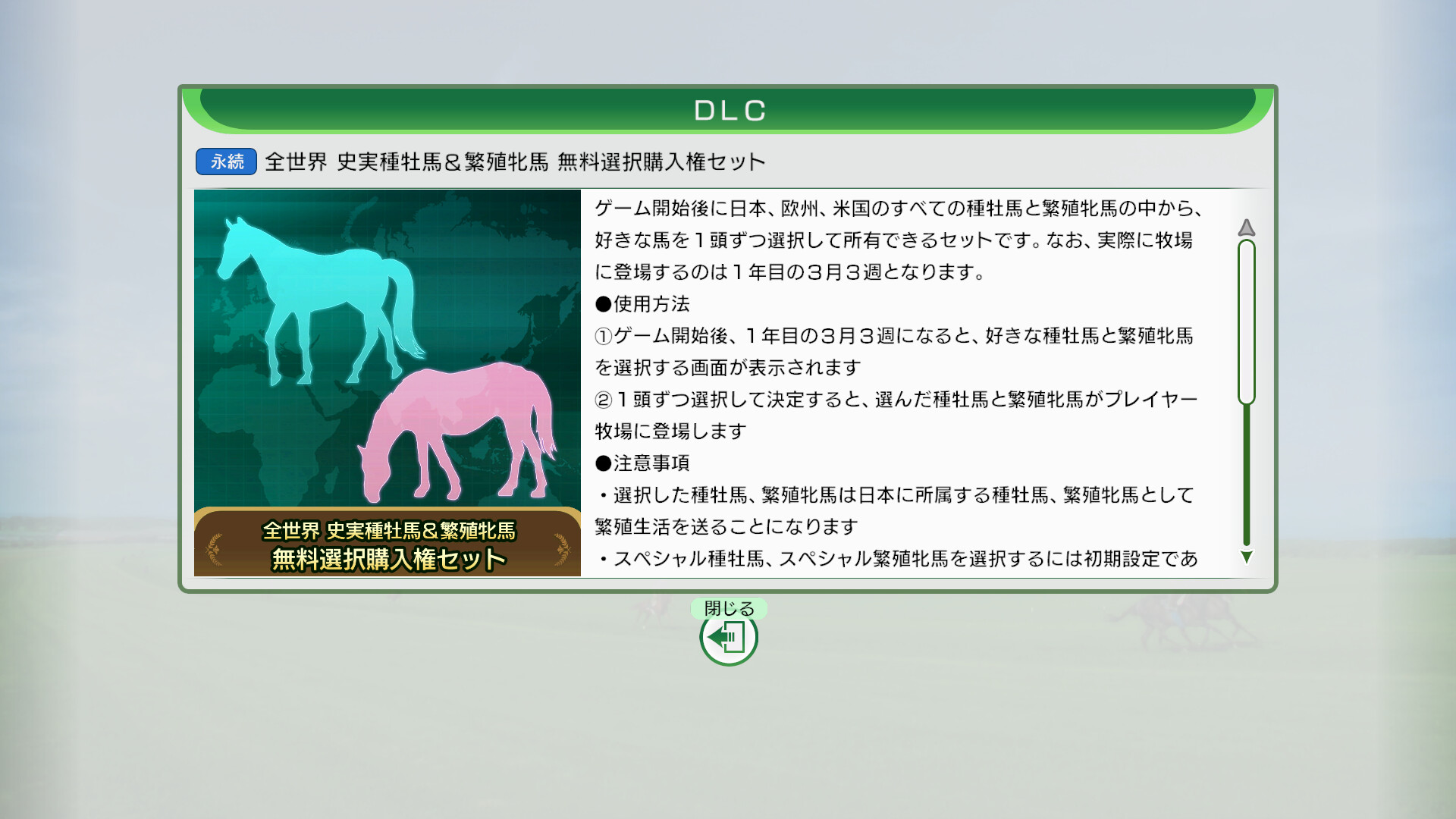 DLC

永続 全世界 史実種牡馬＆繁殖牝馬 無料選択購入権セット

全世界 史実種牡馬＆繁殖牝馬
無料選択購入権セット

ゲーム開始後に日本、欧州、米国のすべての種牡馬と繁殖牝馬の中から、好きな馬を１頭ずつ選択して所有できるセットです。なお、実際に牧場に登場するのは１年目の３月３週となります。

●使用方法
①ゲーム開始後、１年目の３月３週になると、好きな種牡馬と繁殖牝馬を選択する画面が表示されます
②１頭ずつ選択して決定すると、選んだ種牡馬と繁殖牝馬がプレイヤー牧場に登場します
●注意事項
・選択した種牡馬、繁殖牝馬は日本に所属する種牡馬、繁殖牝馬として繁殖生活を送ることになります
・スペシャル種牡馬、スペシャル繁殖牝馬を選択するには初期設定であ

閉じる